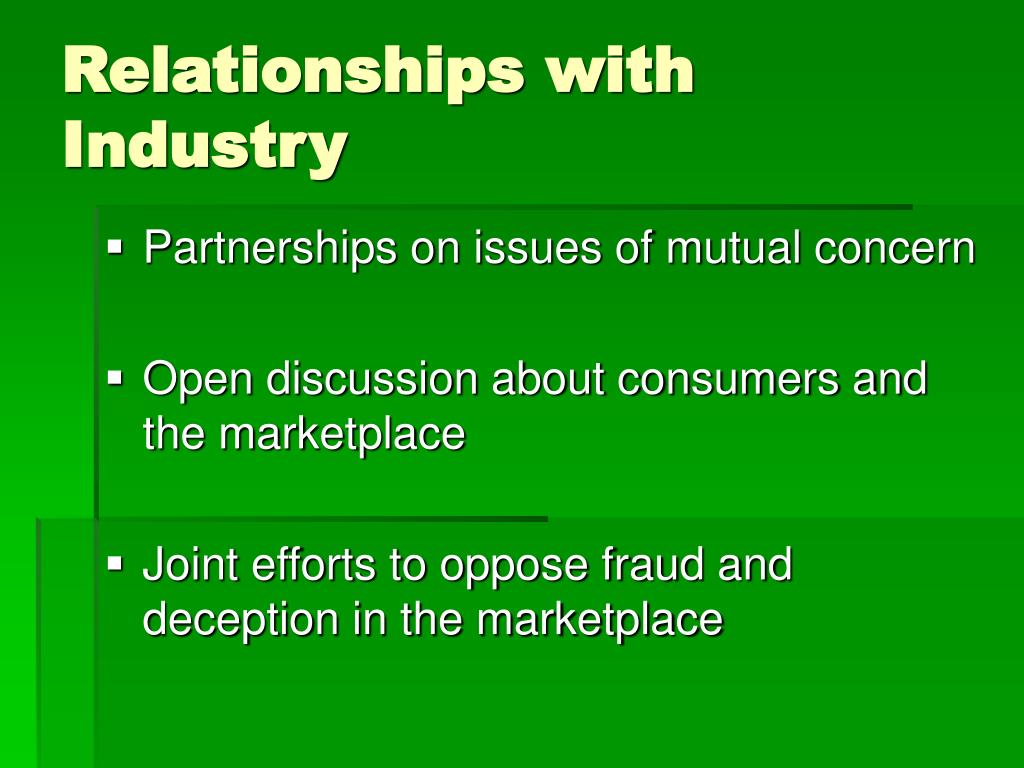 Relationships with Industry

▪ Partnerships on issues of mutual concern

▪ Open discussion about consumers and the marketplace

▪ Joint efforts to oppose fraud and deception in the marketplace